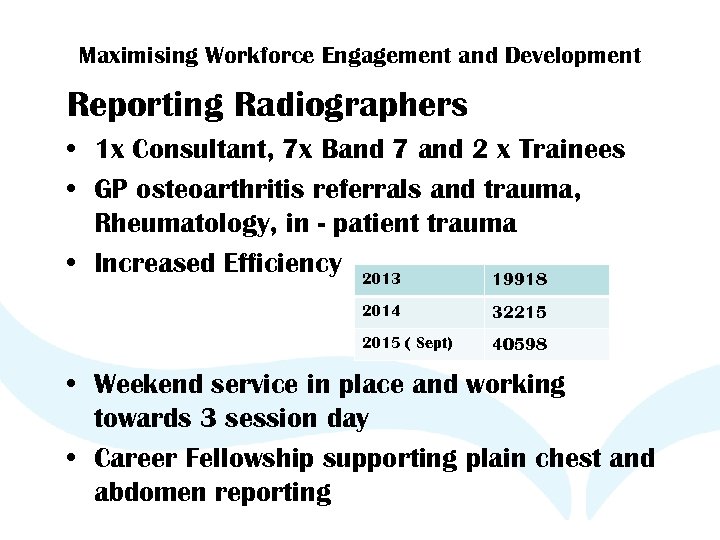 Maximising Workforce Engagement and Development

Reporting Radiographers

• 1x Consultant, 7x Band 7 and 2 x Trainees
• GP osteoarthritis referrals and trauma, Rheumatology, in - patient trauma
• Increased Efficiency

| 2013 | 19918 |
|---|---|
| 2014 | 32215 |
| 2015 ( Sept) | 40598 |

• Weekend service in place and working towards 3 session day
• Career Fellowship supporting plain chest and abdomen reporting